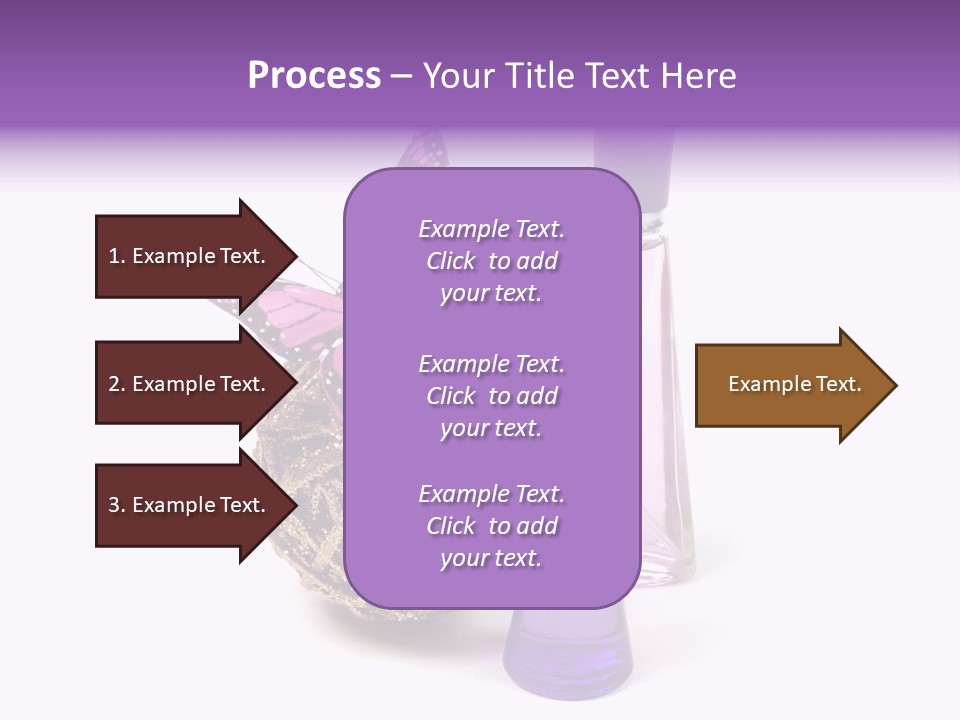 Process – Your Title Text Here

1. Example Text.

2. Example Text.

3. Example Text.

Example Text. Click to add your text.

Example Text. Click to add your text.

Example Text. Click to add your text.

Example Text.